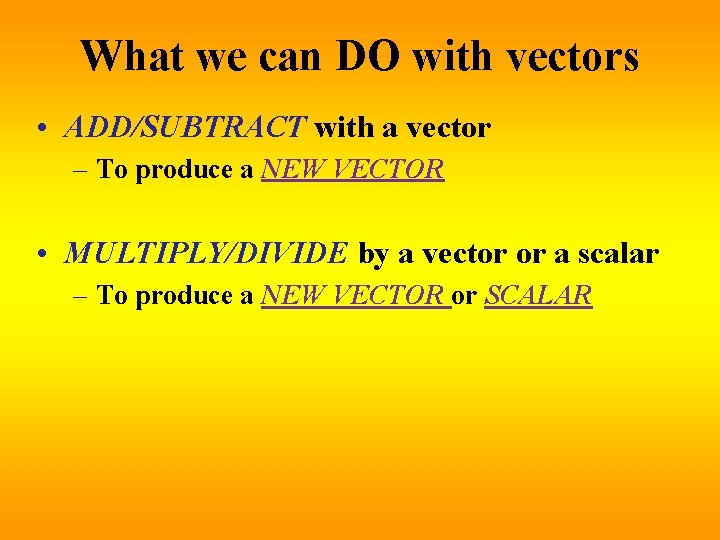 What we can DO with vectors

• ADD/SUBTRACT with a vector
  – To produce a NEW VECTOR

• MULTIPLY/DIVIDE by a vector or a scalar
  – To produce a NEW VECTOR or SCALAR